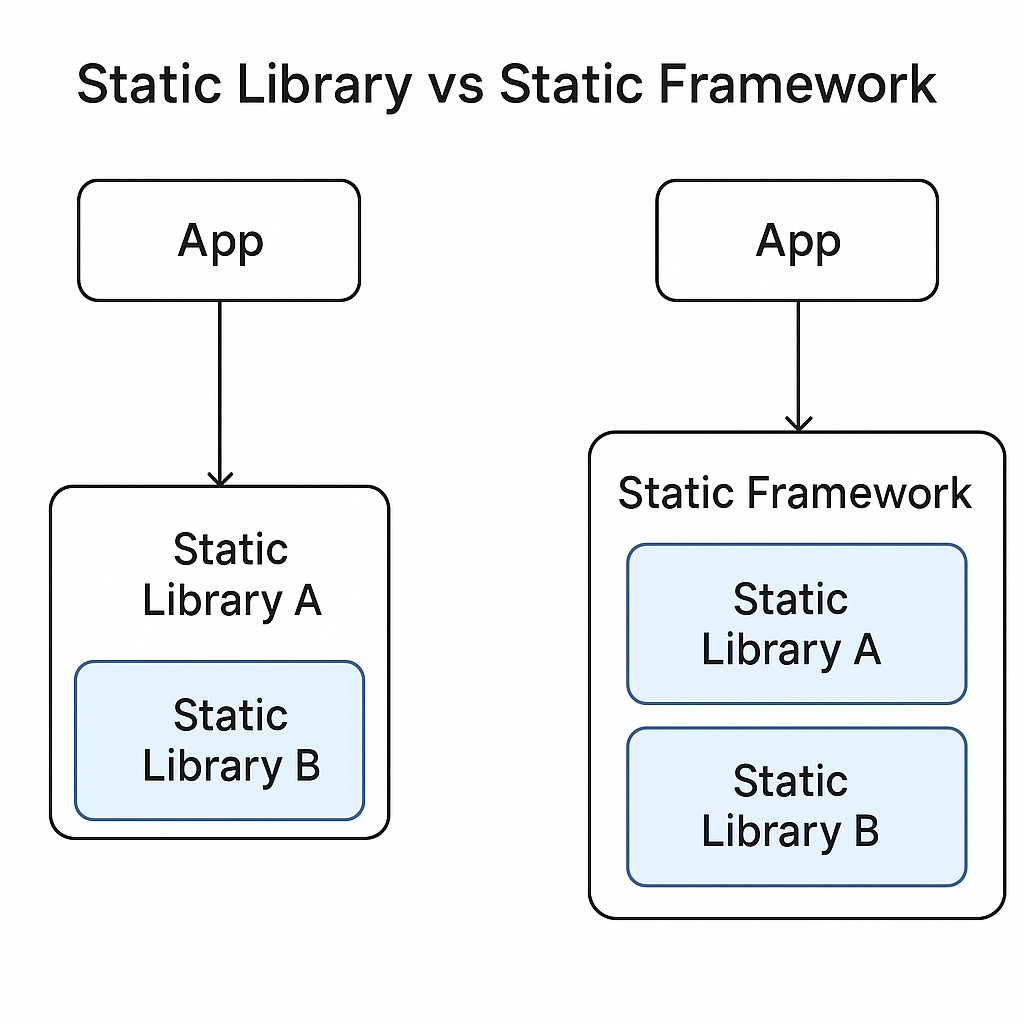 Static Library vs Static Framework

App

Static Library A

Static Library B

App

Static Framework

Static Library A

Static Library B